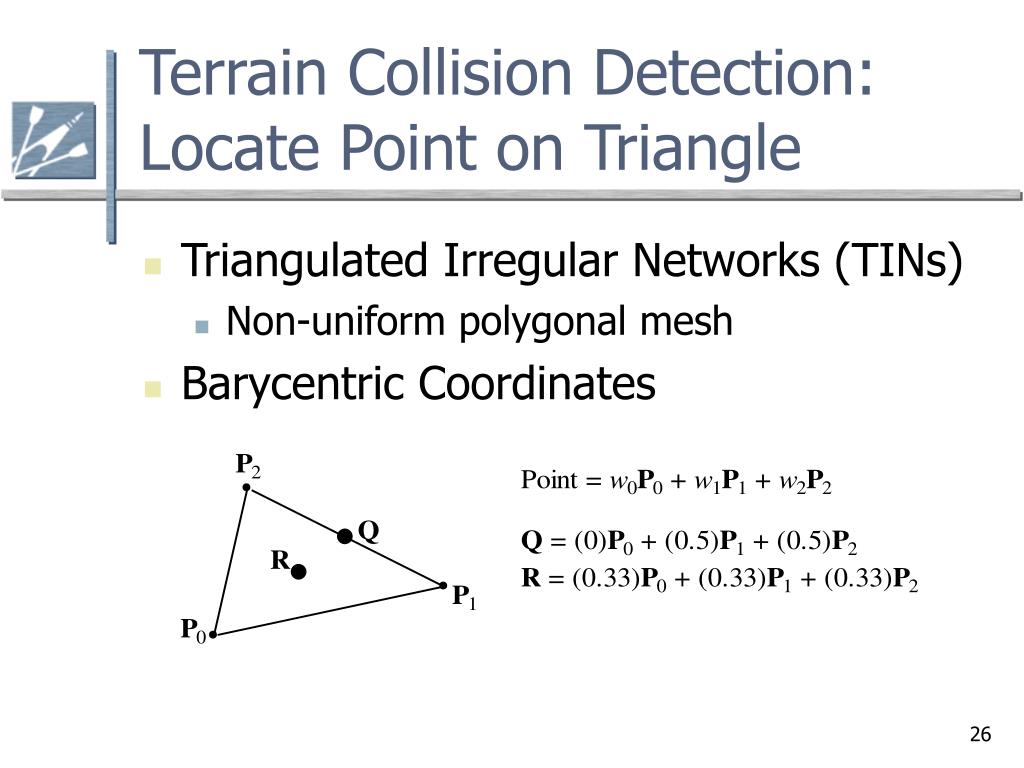 Terrain Collision Detection: Locate Point on Triangle

Triangulated Irregular Networks (TINs)

Non-uniform polygonal mesh

Barycentric Coordinates

$\mathbf{P}_2$

$\mathbf{Q}$

$\mathbf{R}$

$\mathbf{P}_1$

$\mathbf{P}_0$

Point $= w_0\mathbf{P}_0 + w_1\mathbf{P}_1 + w_2\mathbf{P}_2$

$\mathbf{Q} = (0)\mathbf{P}_0 + (0.5)\mathbf{P}_1 + (0.5)\mathbf{P}_2$

$\mathbf{R} = (0.33)\mathbf{P}_0 + (0.33)\mathbf{P}_1 + (0.33)\mathbf{P}_2$

26